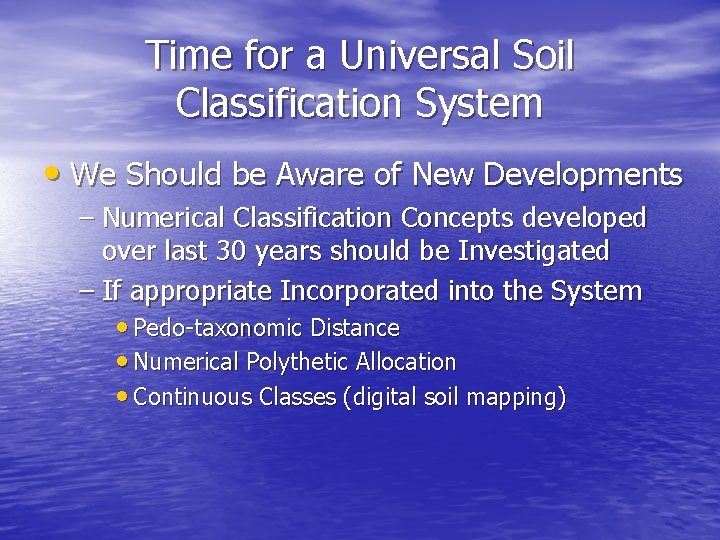 Time for a Universal Soil Classification System

• We Should be Aware of New Developments
– Numerical Classification Concepts developed over last 30 years should be Investigated
– If appropriate Incorporated into the System
• Pedo-taxonomic Distance
• Numerical Polythetic Allocation
• Continuous Classes (digital soil mapping)